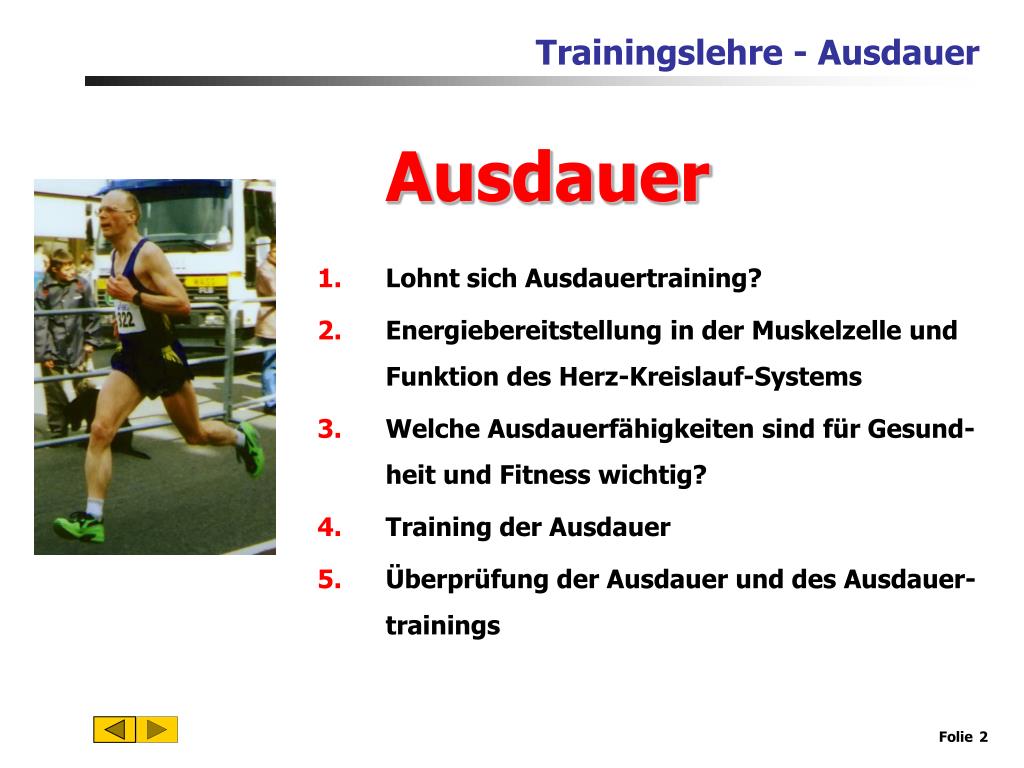 Trainingslehre - Ausdauer

Ausdauer

322

1. Lohnt sich Ausdauertraining?

2. Energiebereitstellung in der Muskelzelle und Funktion des Herz-Kreislauf-Systems

3. Welche Ausdauerfähigkeiten sind für Gesundheit und Fitness wichtig?

4. Training der Ausdauer

5. Überprüfung der Ausdauer und des Ausdauertrainings

Folie 2